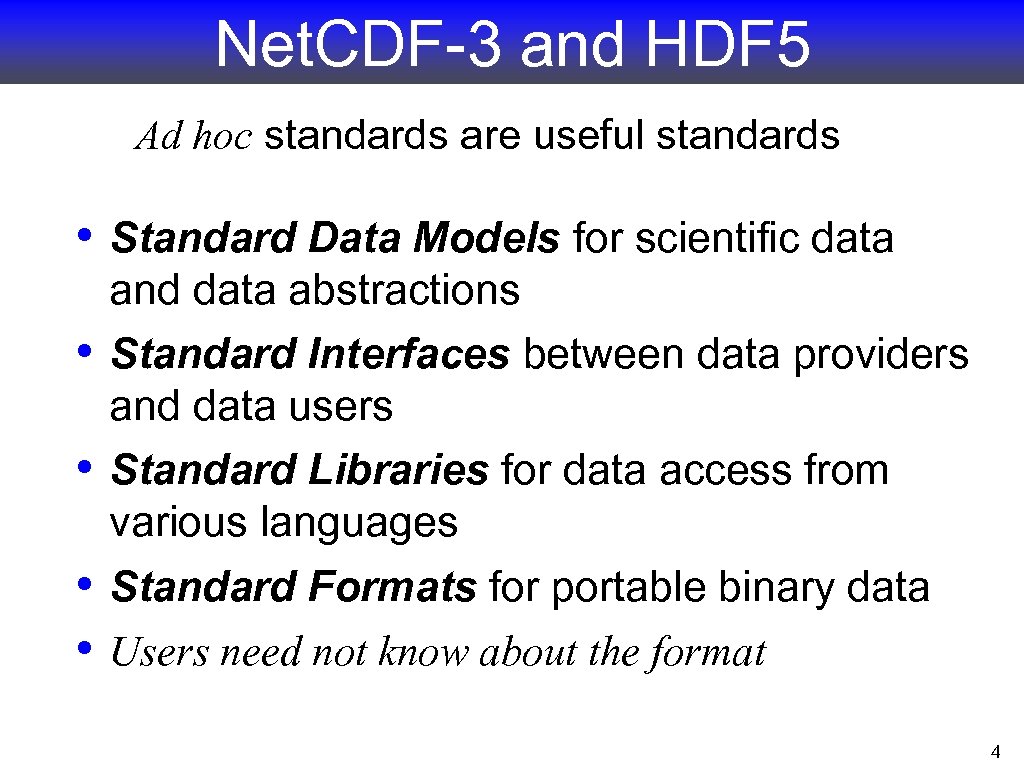 Net.CDF-3 and HDF5

Ad hoc standards are useful standards

• Standard Data Models for scientific data and data abstractions
• Standard Interfaces between data providers and data users
• Standard Libraries for data access from various languages
• Standard Formats for portable binary data
• Users need not know about the format

4